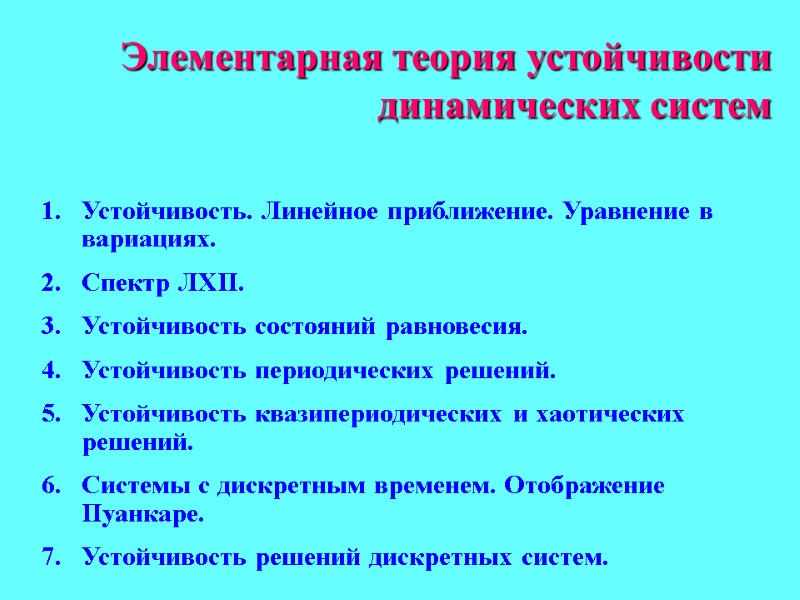 Элементарная теория устойчивости динамических систем

1. Устойчивость. Линейное приближение. Уравнение в вариациях.

2. Спектр ЛХП.

3. Устойчивость состояний равновесия.

4. Устойчивость периодических решений.

5. Устойчивость квазипериодических и хаотических решений.

6. Системы с дискретным временем. Отображение Пуанкаре.

7. Устойчивость решений дискретных систем.